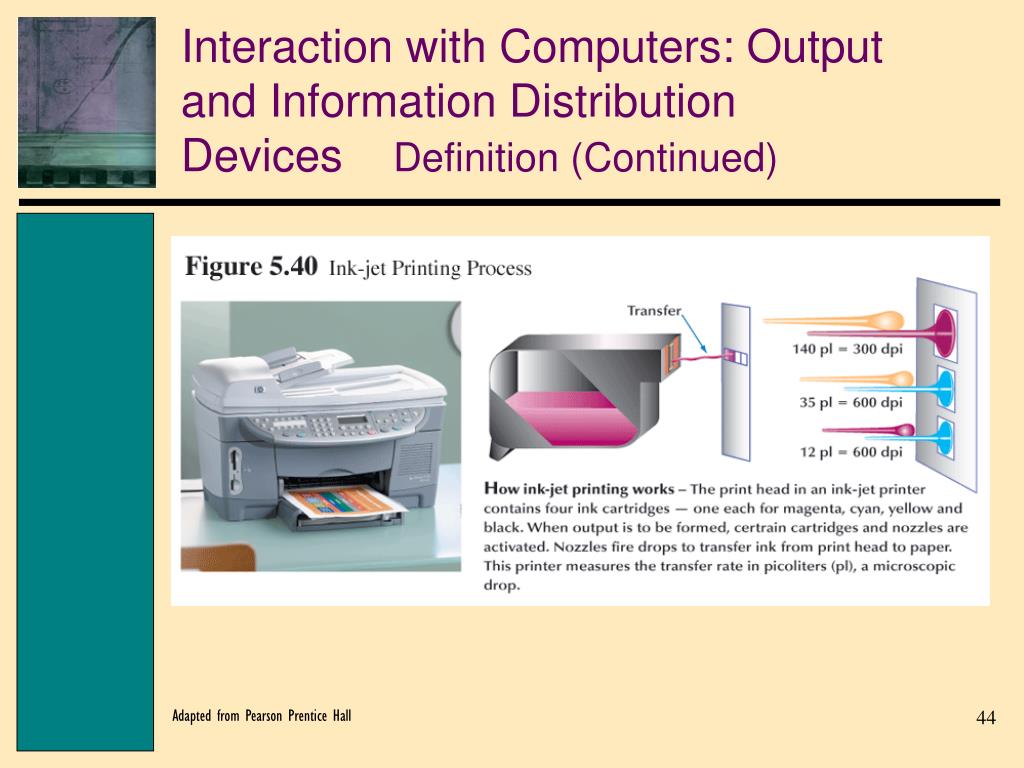 Interaction with Computers: Output and Information Distribution Devices Definition (Continued)

Figure 5.40 Ink-jet Printing Process

Transfer

140 pl = 300 dpi

35 pl = 600 dpi

12 pl = 600 dpi

How ink-jet printing works – The print head in an ink-jet printer contains four ink cartridges — one each for magenta, cyan, yellow and black. When output is to be formed, certrain cartridges and nozzles are activated. Nozzles fire drops to transfer ink from print head to paper. This printer measures the transfer rate in picoliters (pl), a microscopic drop.

Adapted from Pearson Prentice Hall

44